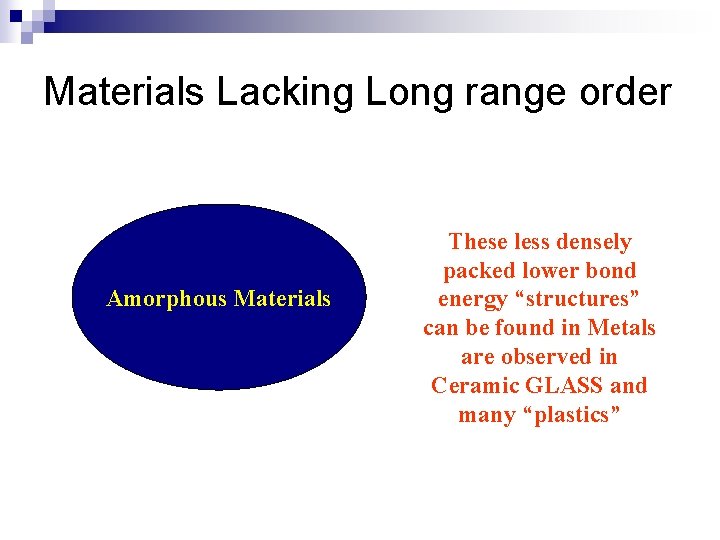 Materials Lacking Long range order

Amorphous Materials

These less densely packed lower bond energy “structures” can be found in Metals are observed in Ceramic GLASS and many “plastics”